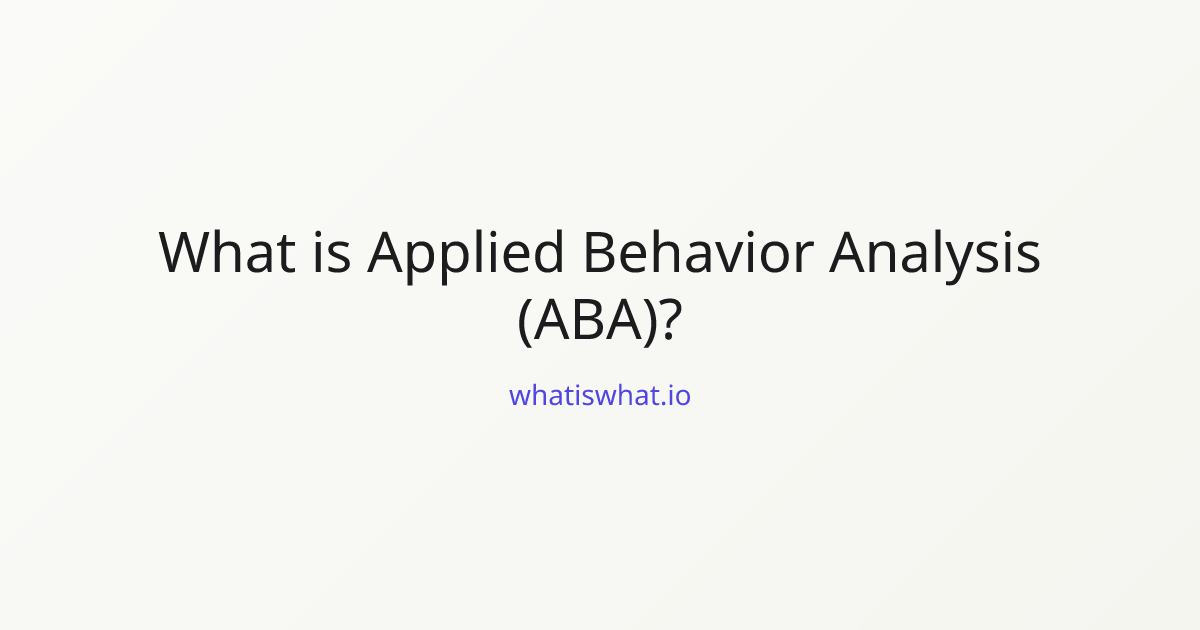 What is Applied Behavior Analysis (ABA)?

whatiswhat.io